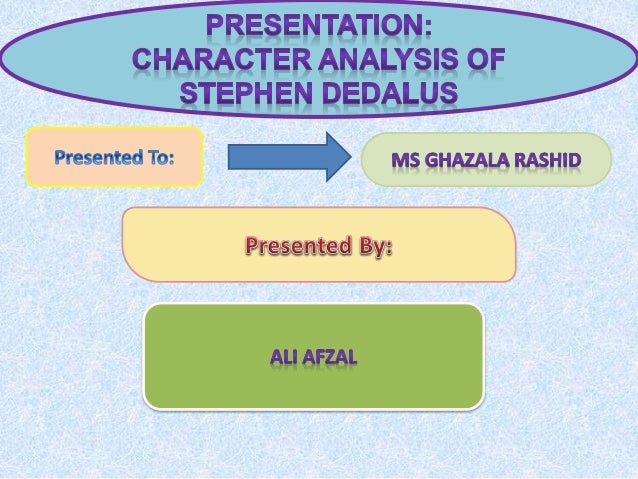 PRESENTATION:
CHARACTER ANALYSIS OF
STEPHEN DEDALUS

Presented To:

MS GHAZALA RASHID

Presented By:

ALI AFZAL